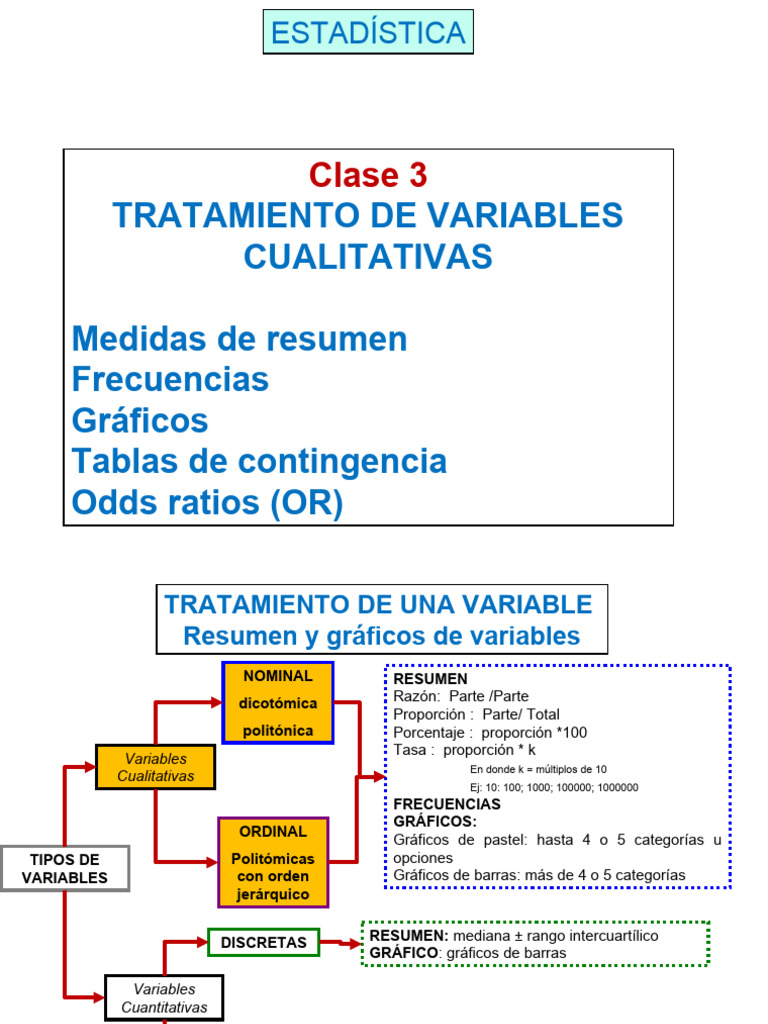 ESTADÍSTICA

Clase 3
TRATAMIENTO DE VARIABLES CUALITATIVAS

Medidas de resumen
Frecuencias
Gráficos
Tablas de contingencia
Odds ratios (OR)

TRATAMIENTO DE UNA VARIABLE
Resumen y gráficos de variables

TIPOS DE VARIABLES

Variables Cualitativas

NOMINAL
dicotómica
politónica

ORDINAL
Politómicas con orden jerárquico

RESUMEN
Razón: Parte /Parte
Proporción : Parte/ Total
Porcentaje : proporción *100
Tasa : proporción * k
En donde k = múltiplos de 10
Ej: 10: 100; 1000; 100000; 1000000
FRECUENCIAS
GRÁFICOS:
Gráficos de pastel: hasta 4 o 5 categorías u opciones
Gráficos de barras: más de 4 o 5 categorías

Variables Cuantitativas

DISCRETAS

RESUMEN: mediana ± rango intercuartílico
GRÁFICO: gráficos de barras